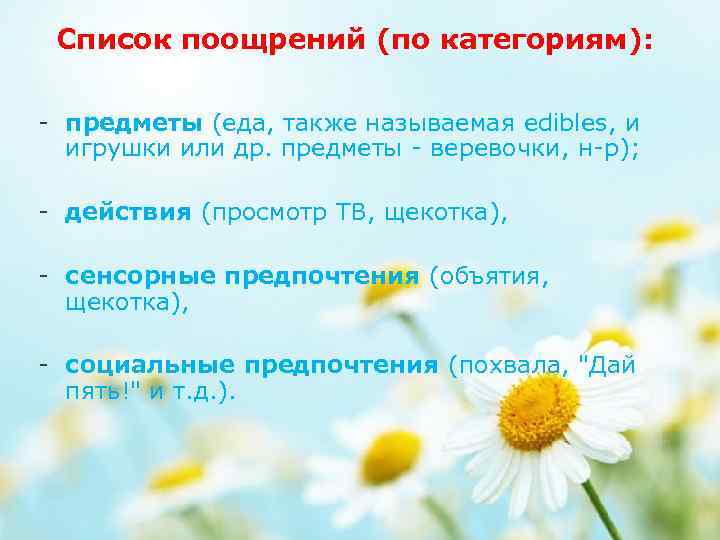 Список поощрений (по категориям):

- предметы (еда, также называемая edibles, и игрушки или др. предметы - веревочки, н-р);

- действия (просмотр ТВ, щекотка),

- сенсорные предпочтения (объятия, щекотка),

- социальные предпочтения (похвала, "Дай пять!" и т.д.).